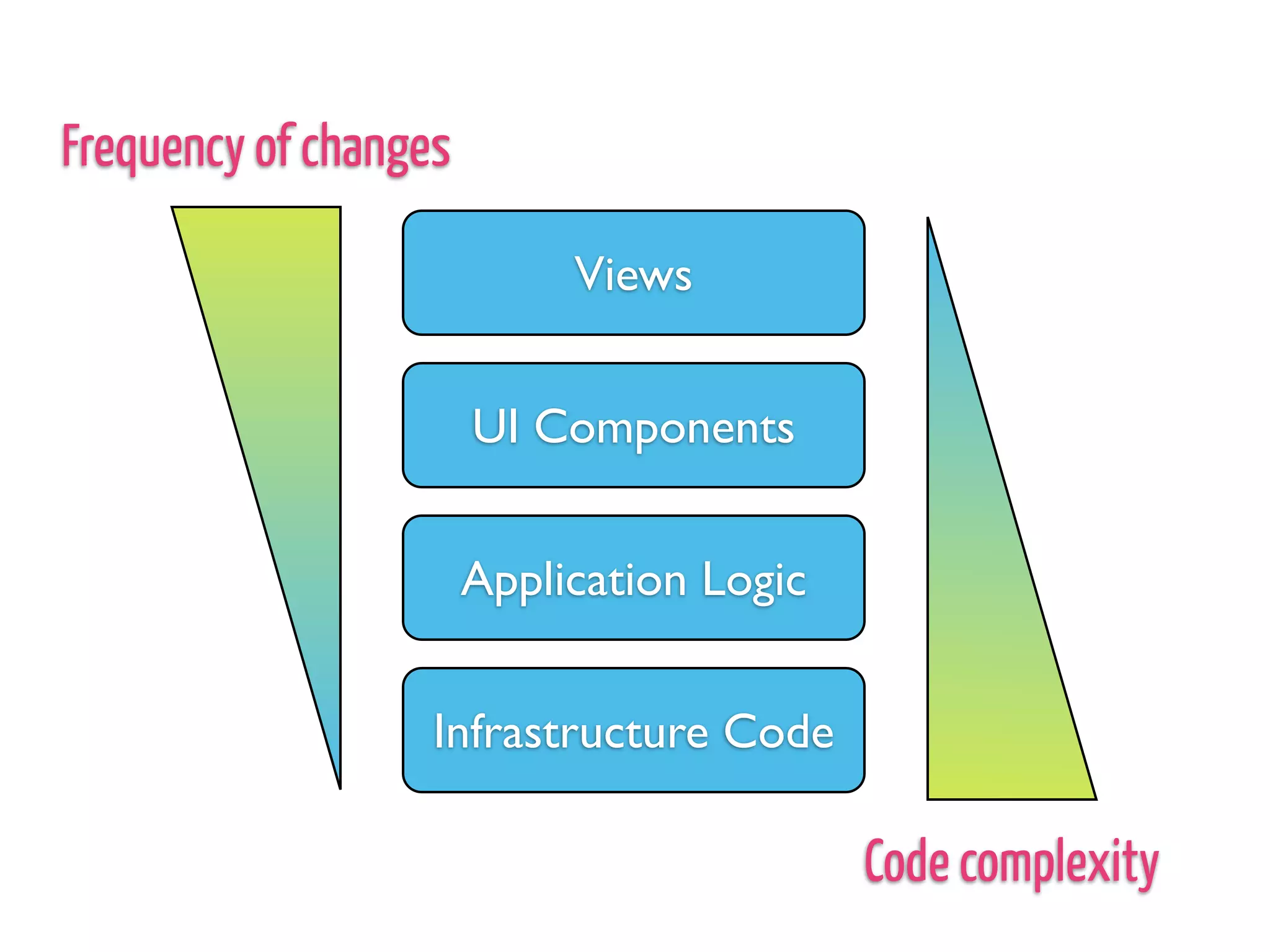 Frequency of changes

Views

UI Components

Application Logic

Infrastructure Code

Code complexity